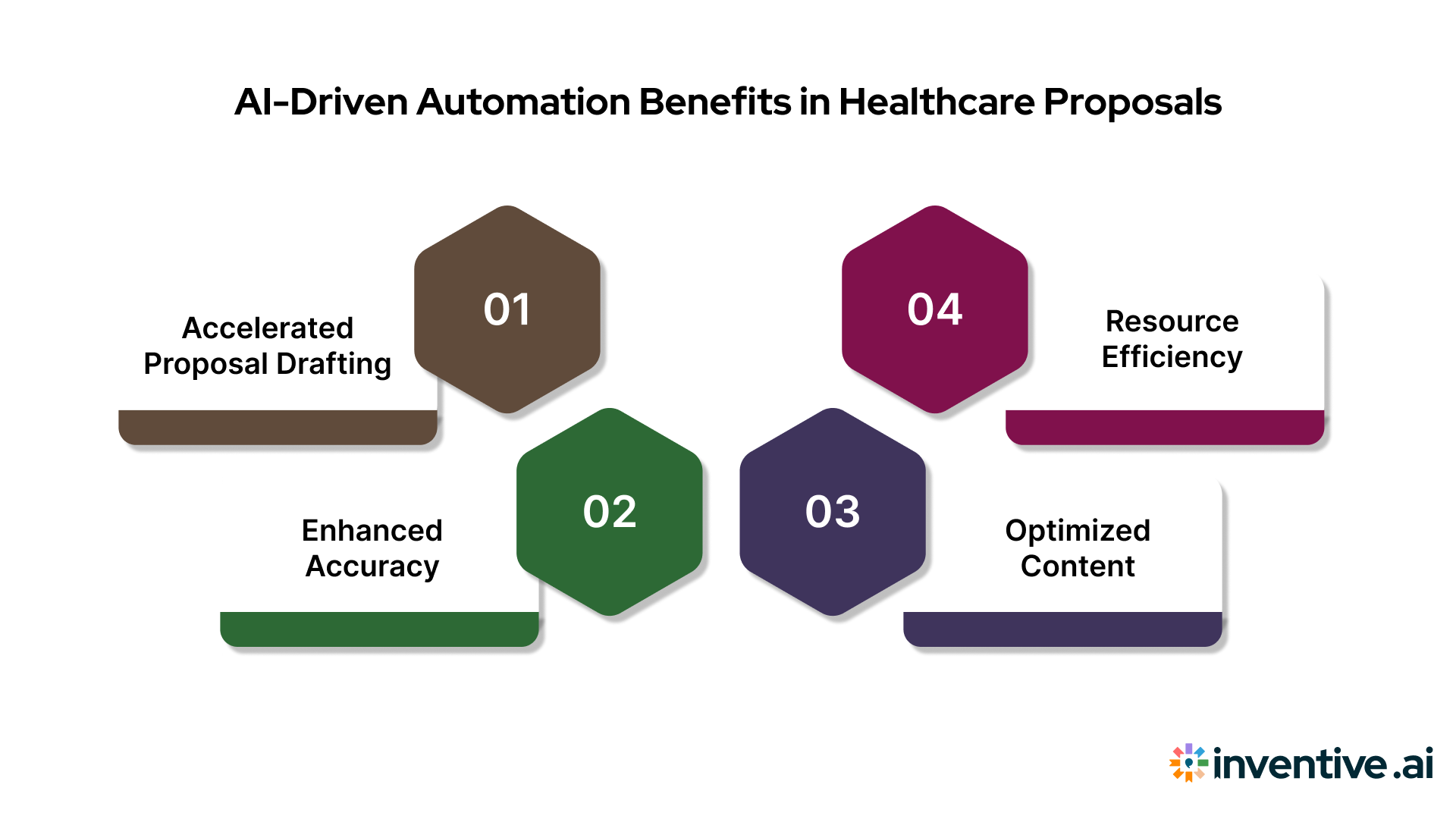 AI-Driven Automation Benefits in Healthcare Proposals

01
Accelerated Proposal Drafting

02
Enhanced Accuracy

03
Optimized Content

04
Resource Efficiency

inventive.ai